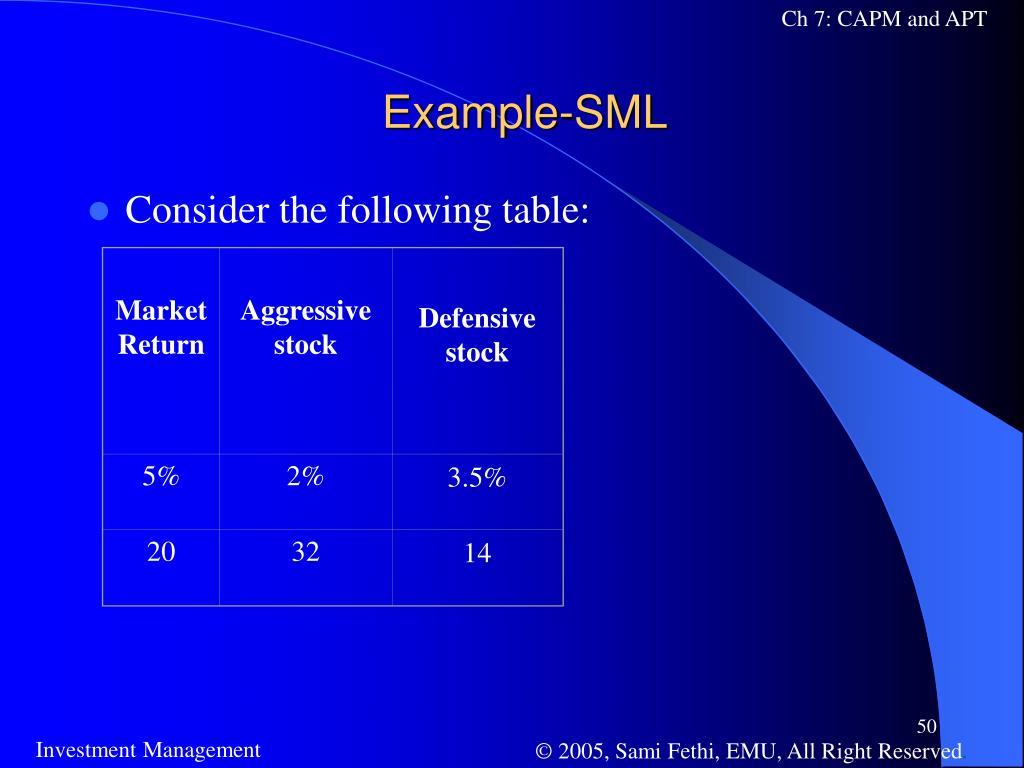 Ch 7: CAPM and APT

Example-SML

Consider the following table:

| Market Return | Aggressive stock | Defensive stock |
|---|---|---|
| 5% | 2% | 3.5% |
| 20 | 32 | 14 |

50

Investment Management

© 2005, Sami Fethi, EMU, All Right Reserved